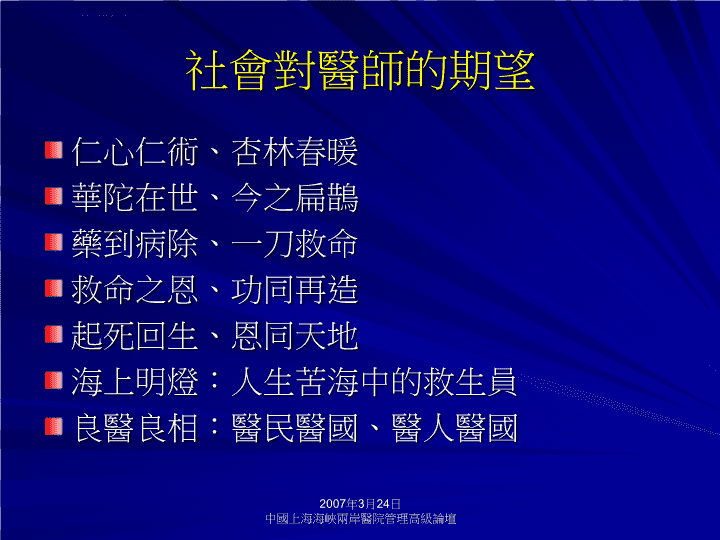 社會對醫師的期望

仁心仁術、杏林春暖
華陀在世、今之扁鵲
藥到病除、一刀救命
救命之恩、功同再造
起死回生、恩同天地
海上明燈：人生苦海中的救生員
良醫良相：醫民醫國、醫人醫國

2007年3月24日
中國上海海峽兩岸醫院管理高級論壇